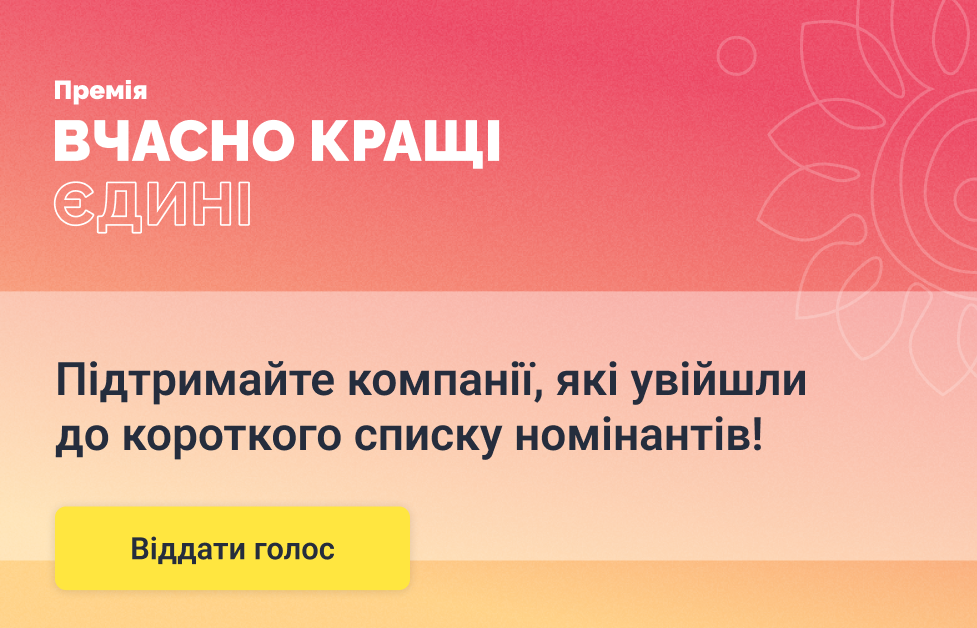 Премія
ВЧАСНО КРАЩІ
ЄДИНІ

Підтримайте компанії, які увійшли до короткого списку номінантів!

Віддати голос